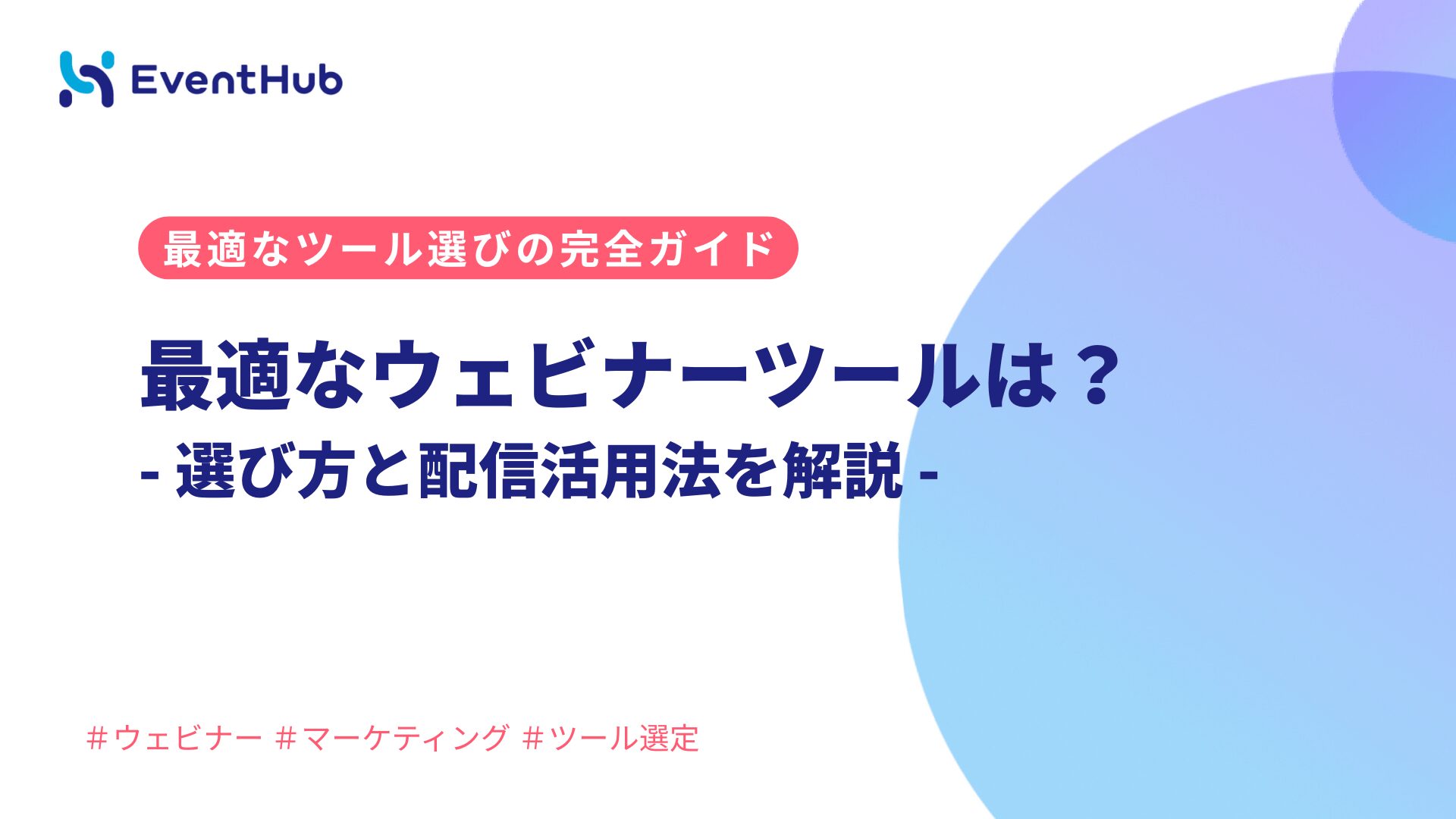 EventHub

最適なツール選びの完全ガイド

最適なウェビナーツールは？
- 選び方と配信活用法を解説 -

＃ウェビナー ＃マーケティング ＃ツール選定